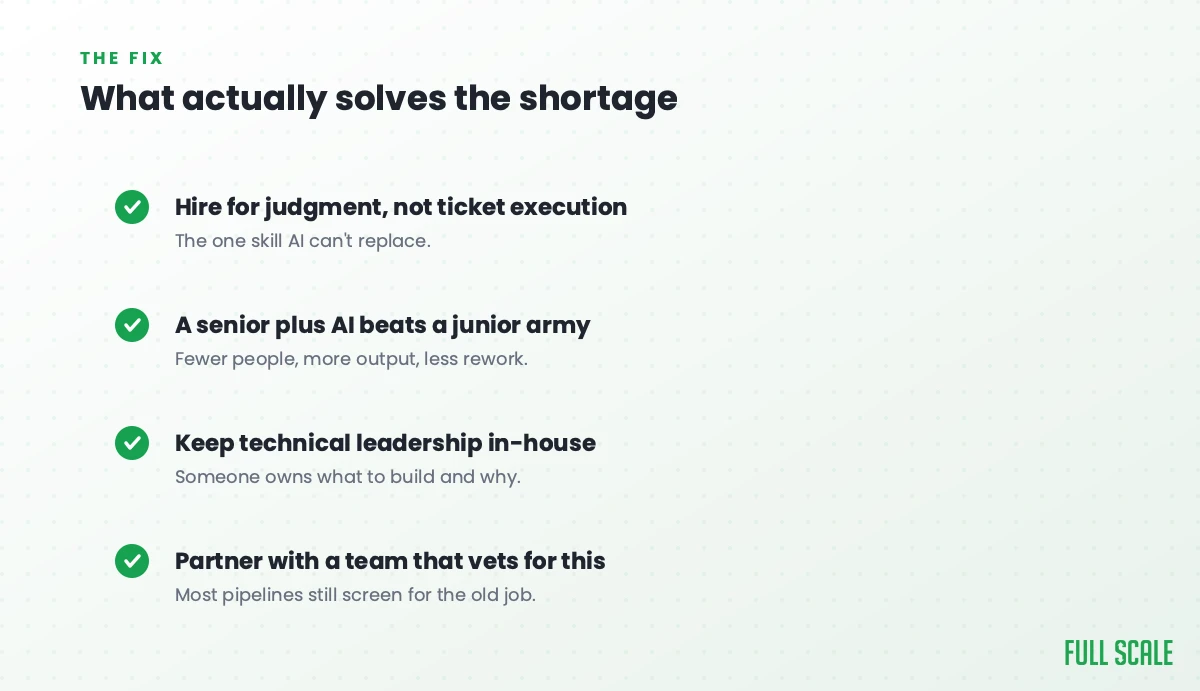 THE FIX

What actually solves the shortage

Hire for judgment, not ticket execution
The one skill AI can't replace.

A senior plus AI beats a junior army
Fewer people, more output, less rework.

Keep technical leadership in-house
Someone owns what to build and why.

Partner with a team that vets for this
Most pipelines still screen for the old job.

FULL SCALE